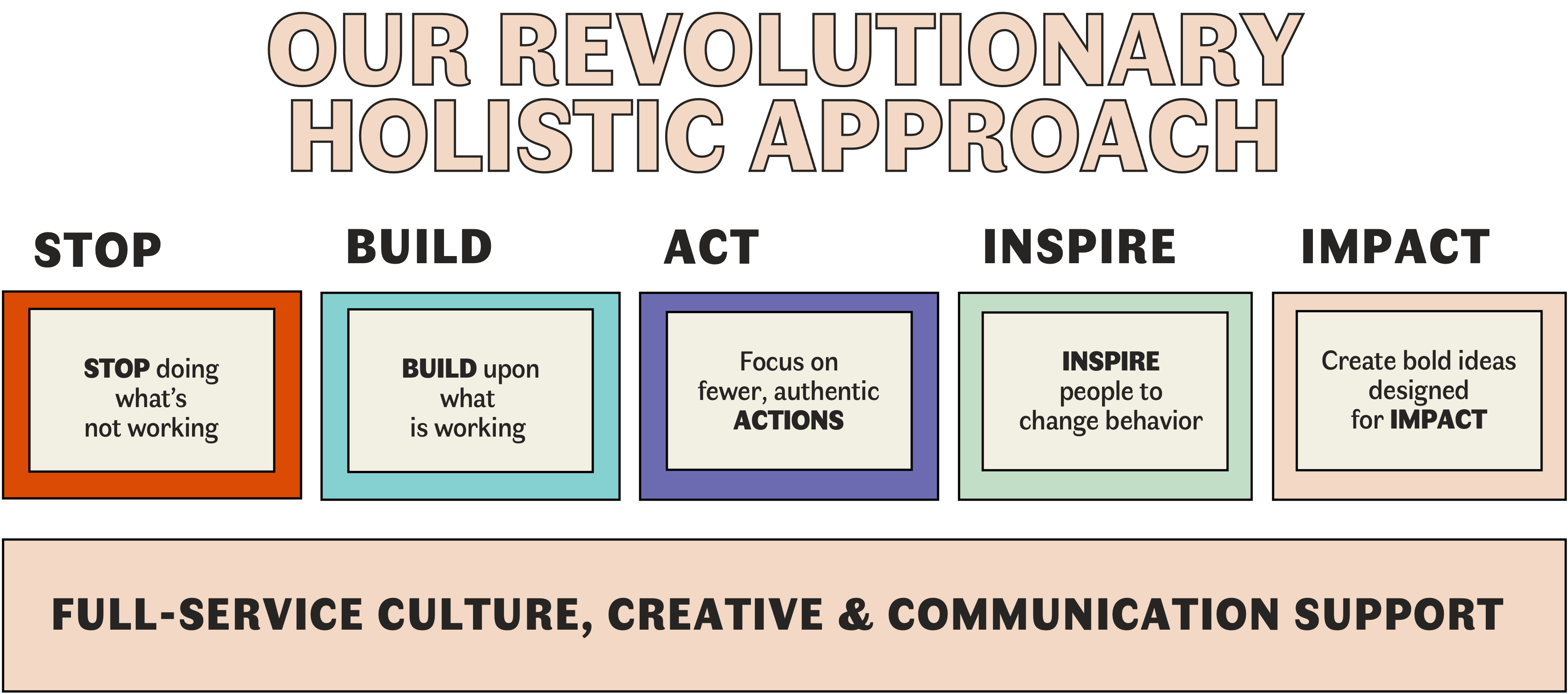 OUR REVOLUTIONARY HOLISTIC APPROACH

STOP

STOP doing what's not working

BUILD

BUILD upon what is working

ACT

Focus on fewer, authentic ACTIONS

INSPIRE

INSPIRE people to change behavior

IMPACT

Create bold ideas designed for IMPACT

FULL-SERVICE CULTURE, CREATIVE & COMMUNICATION SUPPORT